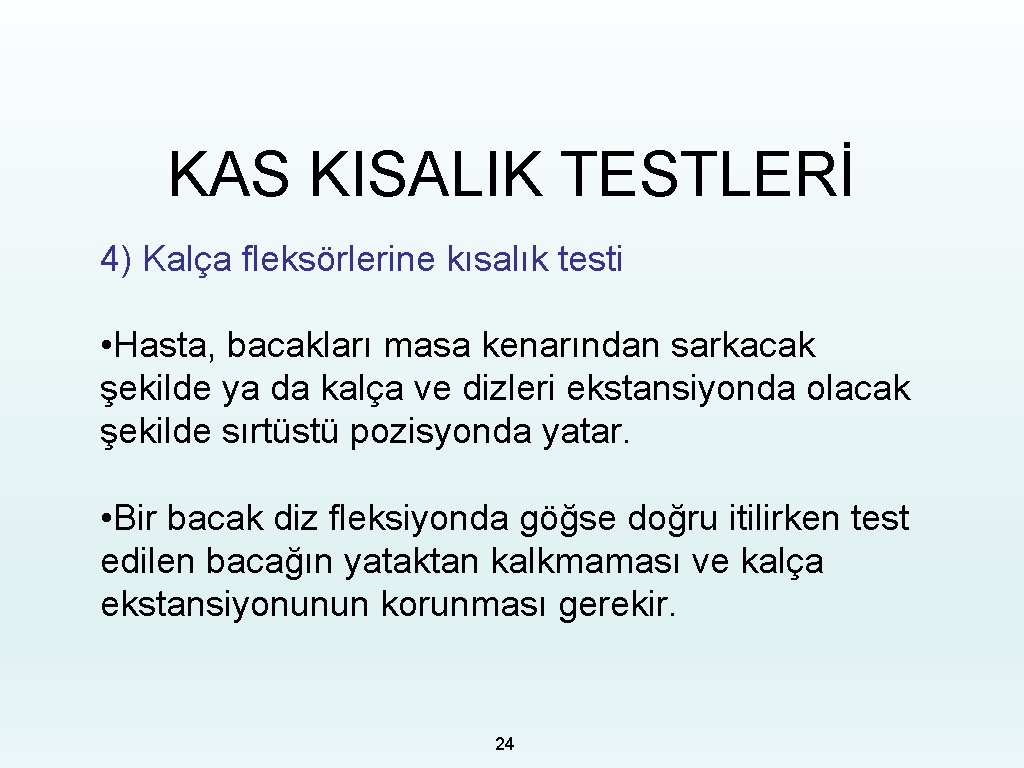 KAS KISALIK TESTLERİ

4) Kalça fleksörlerine kısalık testi

• Hasta, bacakları masa kenarından sarkacak şekilde ya da kalça ve dizleri ekstansiyonda olacak şekilde sırtüstü pozisyonda yatar.

• Bir bacak diz fleksiyonda göğse doğru itilirken test edilen bacağın yataktan kalkmaması ve kalça ekstansiyonunun korunması gerekir.

24